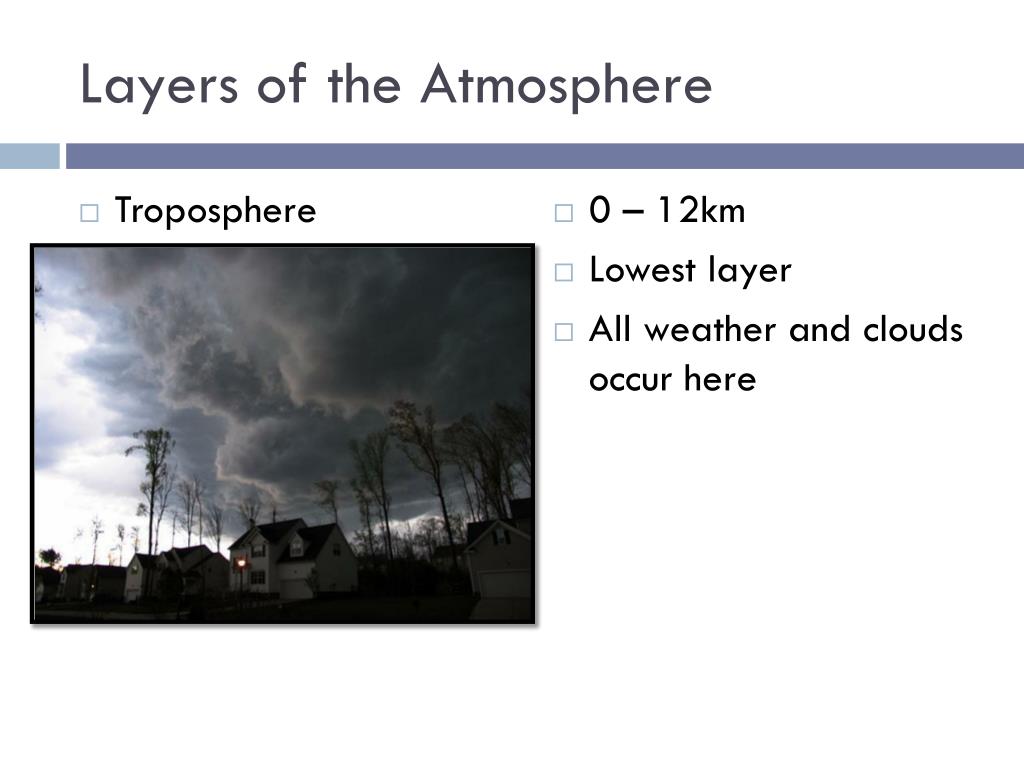 Layers of the Atmosphere

□ Troposphere

□ 0 – 12km
□ Lowest layer
□ All weather and clouds occur here